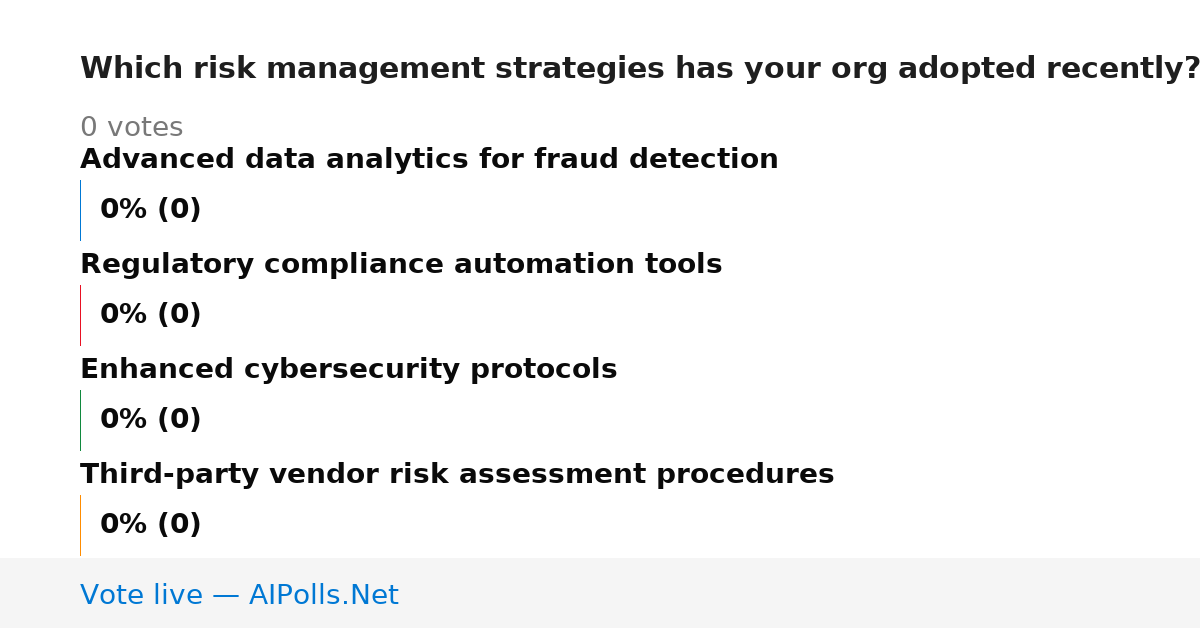 Which risk management strategies has your org adopted recently?

0 votes

Advanced data analytics for fraud detection

0% (0)

Regulatory compliance automation tools

0% (0)

Enhanced cybersecurity protocols

0% (0)

Third-party vendor risk assessment procedures

0% (0)

Vote live — AIPolls.Net